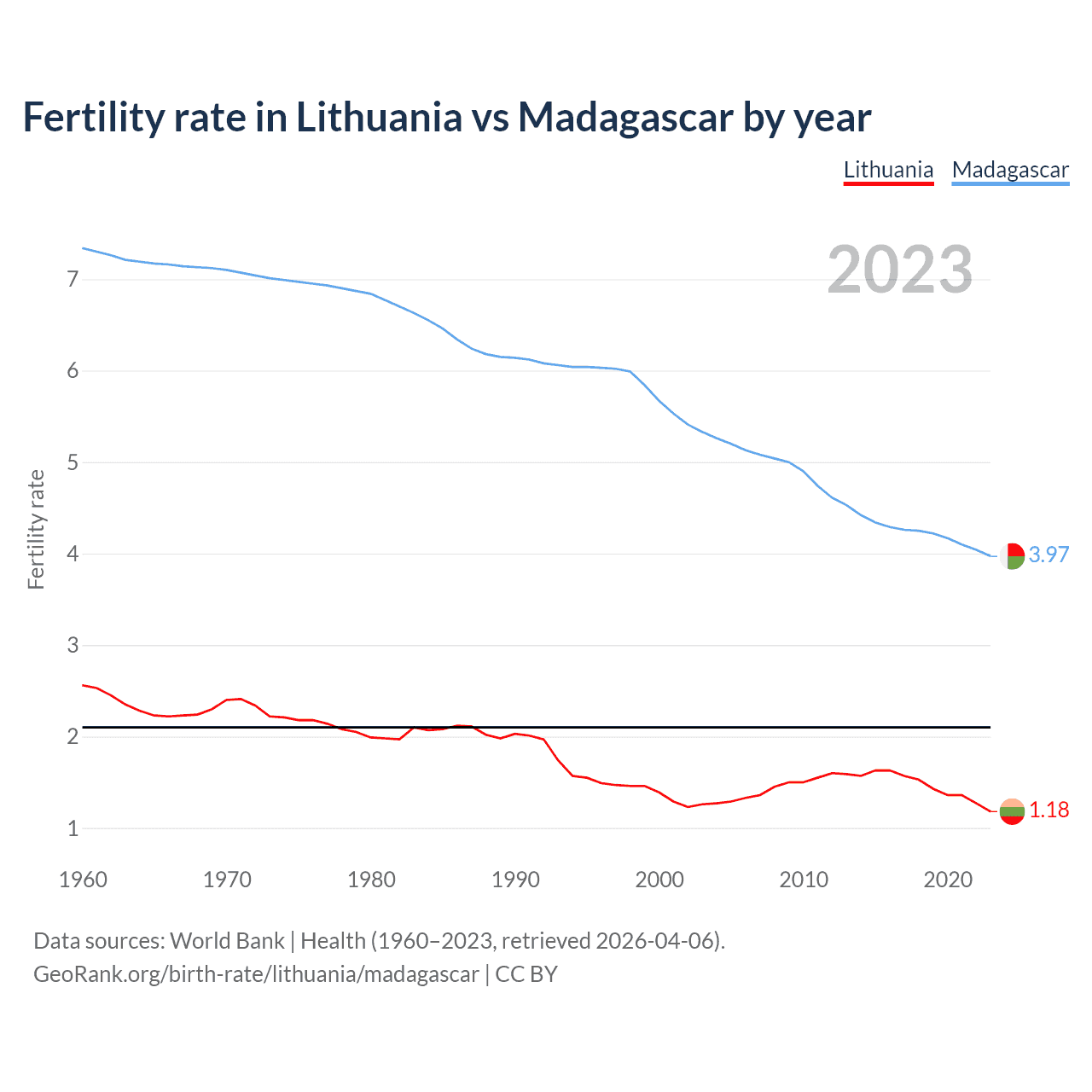 Fertility rate in Lithuania vs Madagascar by year

Lithuania Madagascar

2023

Fertility rate

7
6
5
4
3
2
1

3.97
1.18

1960 1970 1980 1990 2000 2010 2020

Data sources: World Bank | Health (1960–2023, retrieved 2026-04-06).
GeoRank.org/birth-rate/lithuania/madagascar | CC BY